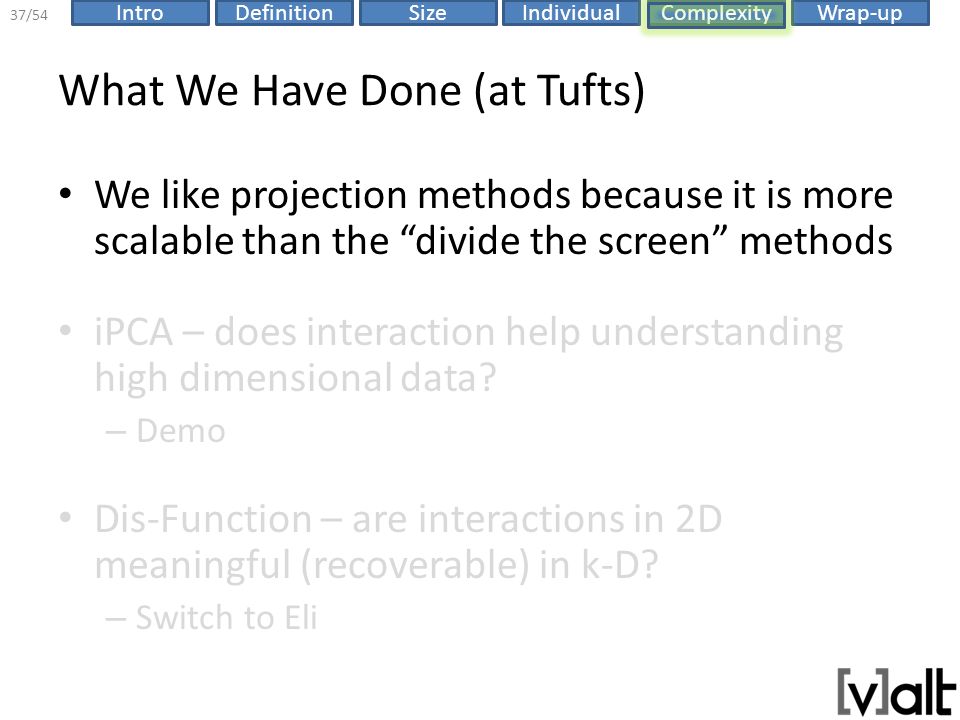 37/54 Intro Definition Size Individual Complexity Wrap-up

What We Have Done (at Tufts)

• We like projection methods because it is more scalable than the “divide the screen” methods

• iPCA – does interaction help understanding high dimensional data?
– Demo

• Dis-Function – are interactions in 2D meaningful (recoverable) in k-D?
– Switch to Eli

[v]alt